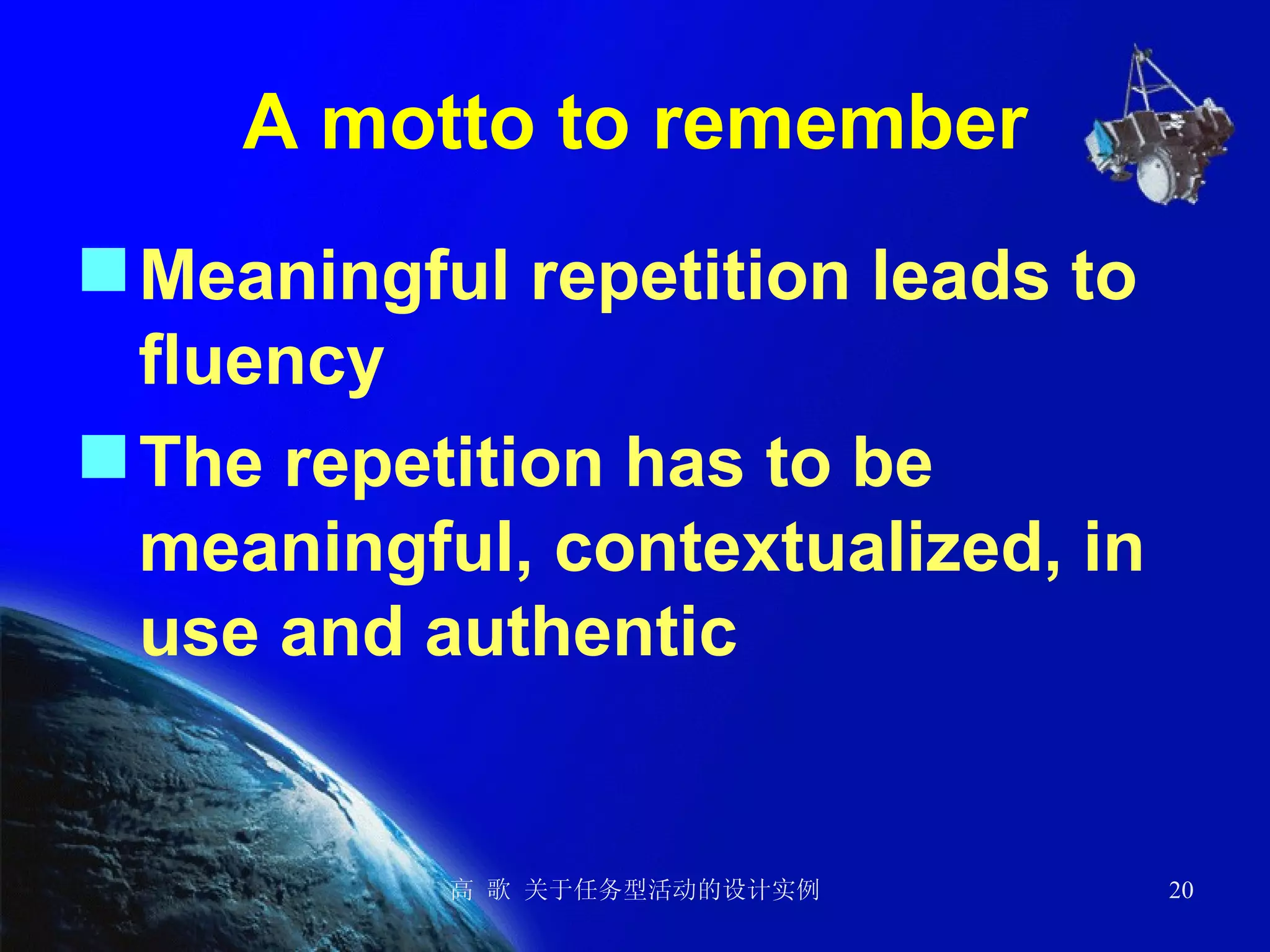 A motto to remember

Meaningful repetition leads to fluency

The repetition has to be meaningful, contextualized, in use and authentic

高 歌 关于任务型活动的设计实例

20